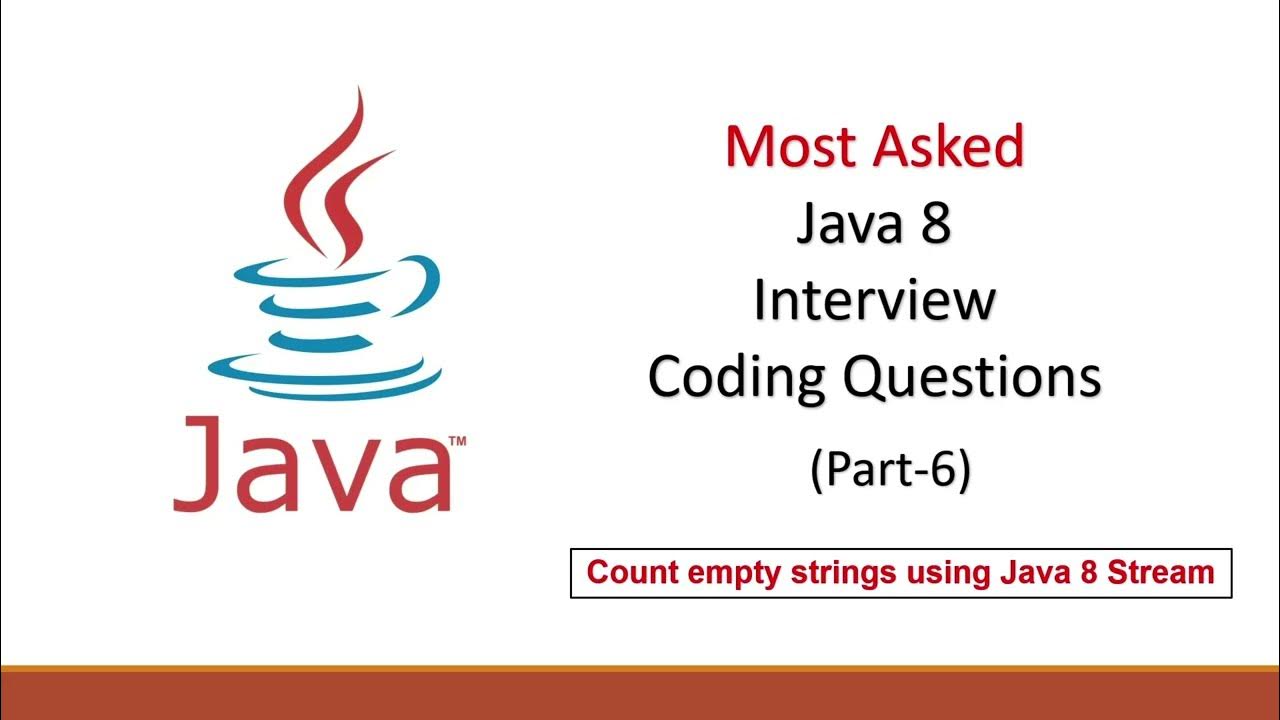 Java™

Most Asked
Java 8
Interview
Coding Questions
(Part-6)

Count empty strings using Java 8 Stream